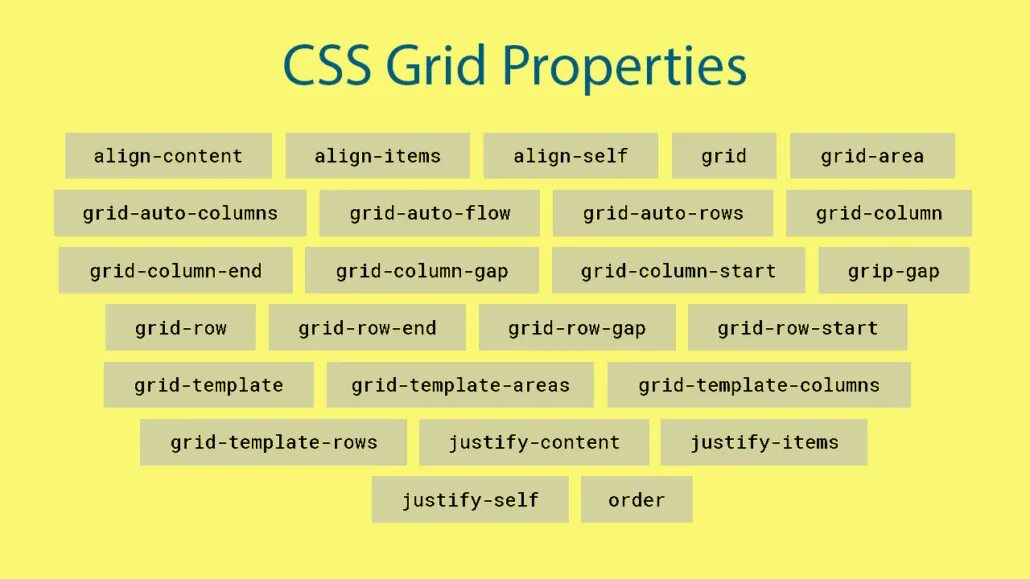 CSS Grid Properties

align-content align-items align-self grid grid-area

grid-auto-columns grid-auto-flow grid-auto-rows grid-column

grid-column-end grid-column-gap grid-column-start grip-gap

grid-row grid-row-end grid-row-gap grid-row-start

grid-template grid-template-areas grid-template-columns

grid-template-rows justify-content justify-items

justify-self order